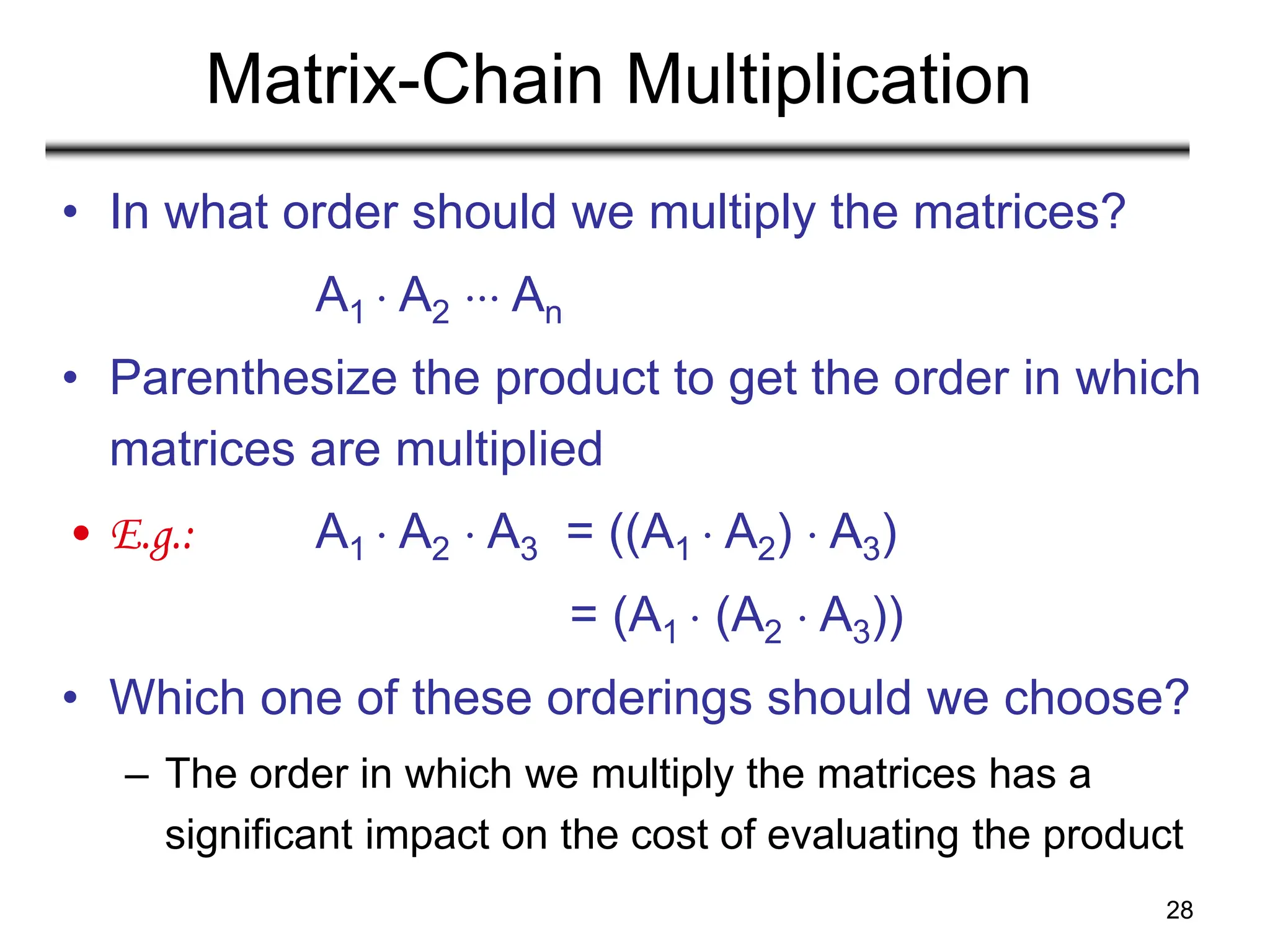 Matrix-Chain Multiplication

• In what order should we multiply the matrices?

$A_1 \cdot A_2 \cdots A_n$

• Parenthesize the product to get the order in which matrices are multiplied

• E.g.: $A_1 \cdot A_2 \cdot A_3 = ((A_1 \cdot A_2) \cdot A_3)$

$= (A_1 \cdot (A_2 \cdot A_3))$

• Which one of these orderings should we choose?

– The order in which we multiply the matrices has a significant impact on the cost of evaluating the product

28